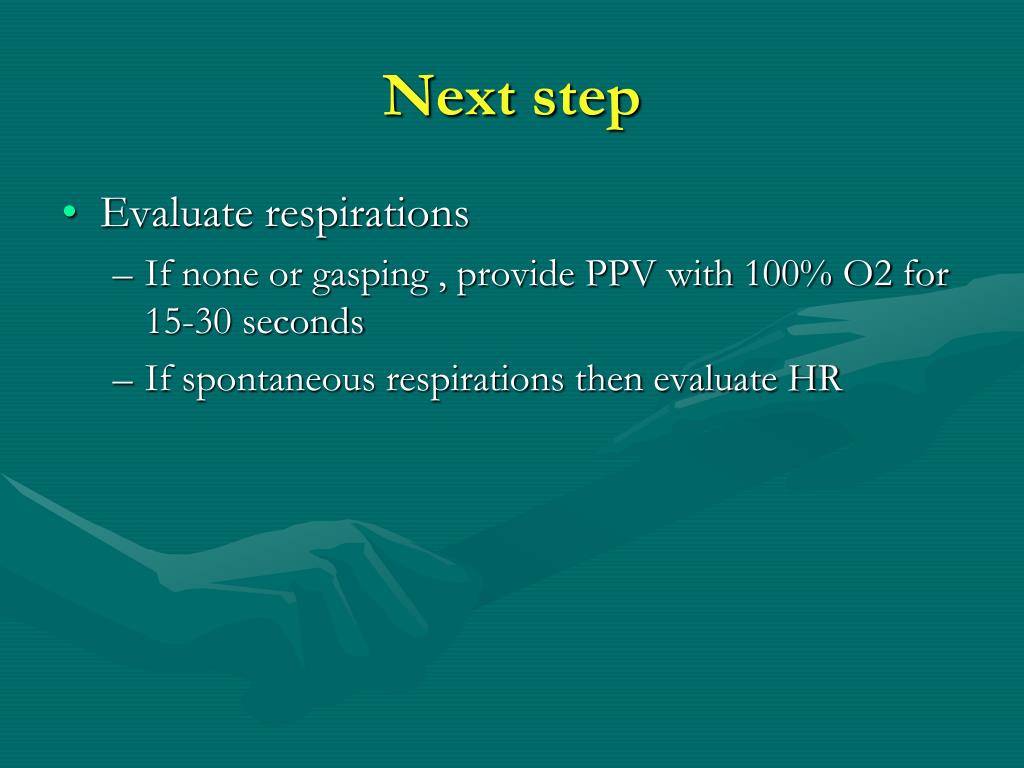 Next step

• Evaluate respirations
– If none or gasping , provide PPV with 100% O2 for 15-30 seconds
– If spontaneous respirations then evaluate HR